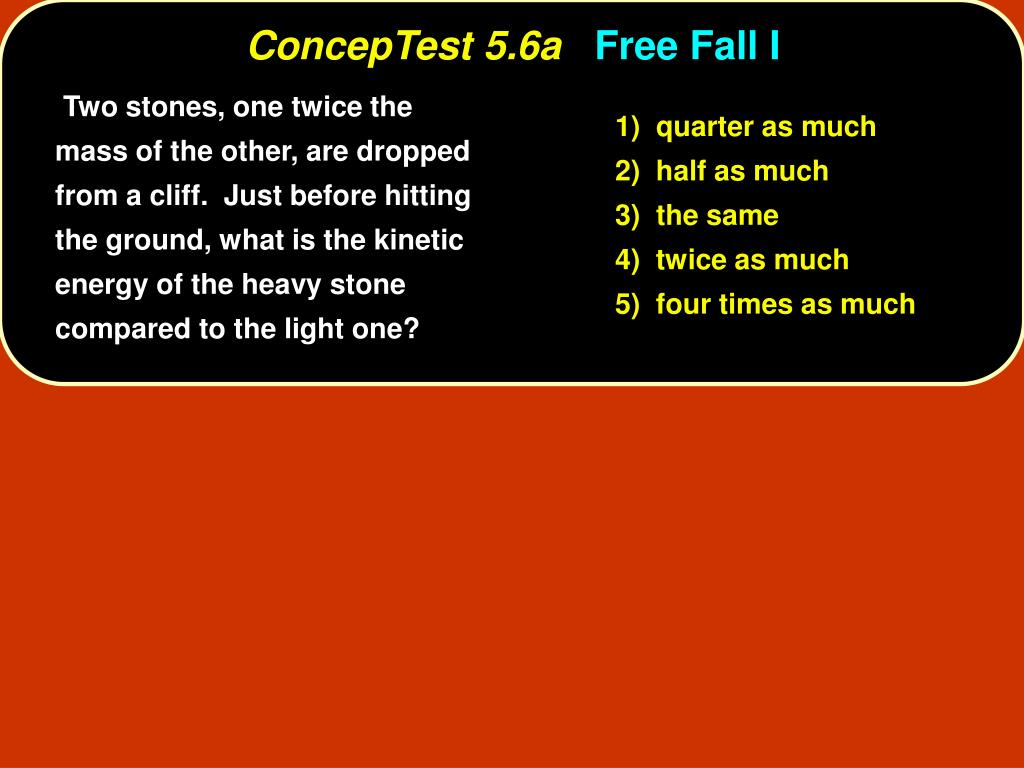 ConcepTest 5.6a Free Fall I

Two stones, one twice the mass of the other, are dropped from a cliff. Just before hitting the ground, what is the kinetic energy of the heavy stone compared to the light one?

1) quarter as much
2) half as much
3) the same
4) twice as much
5) four times as much